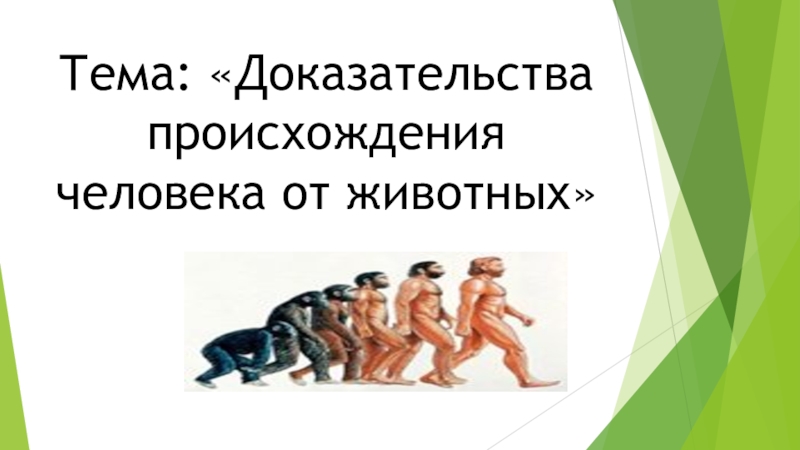 Тема: «Доказательства происхождения человека от животных»